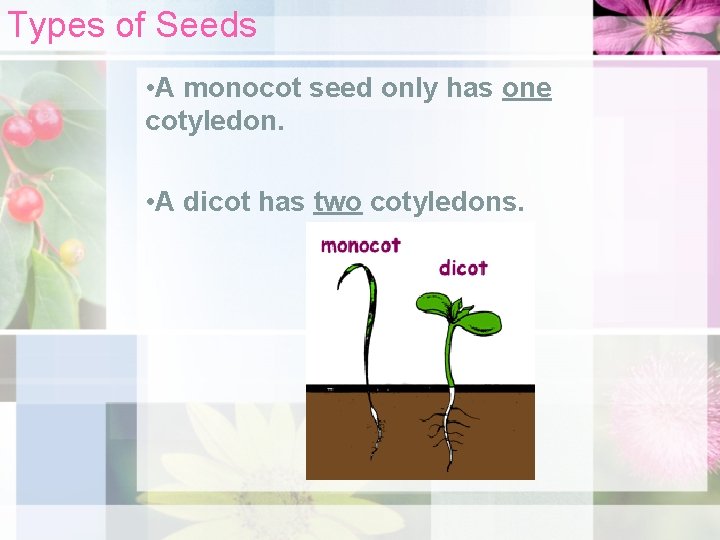 Types of Seeds

•A monocot seed only has one cotyledon.

•A dicot has two cotyledons.

monocot

dicot